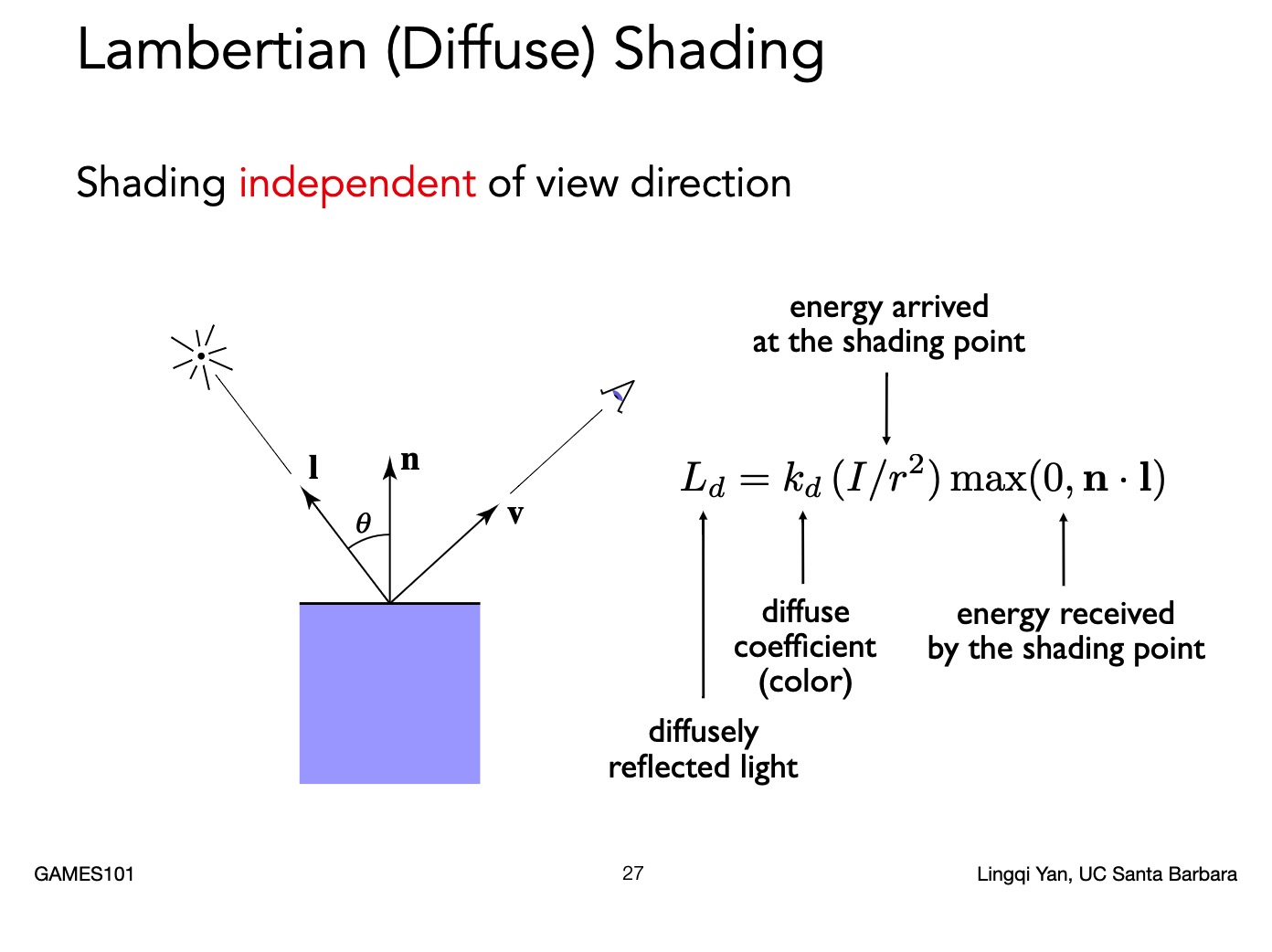 Lambertian (Diffuse) Shading

Shading independent of view direction

$\mathbf{l}$ $\mathbf{n}$ $\theta$ $\mathbf{v}$

energy arrived at the shading point

$L_d = k_d \, (I/r^2) \max(0, \mathbf{n} \cdot \mathbf{l})$

diffuse coefficient (color)

energy received by the shading point

diffusely reflected light

GAMES101

27

Lingqi Yan, UC Santa Barbara